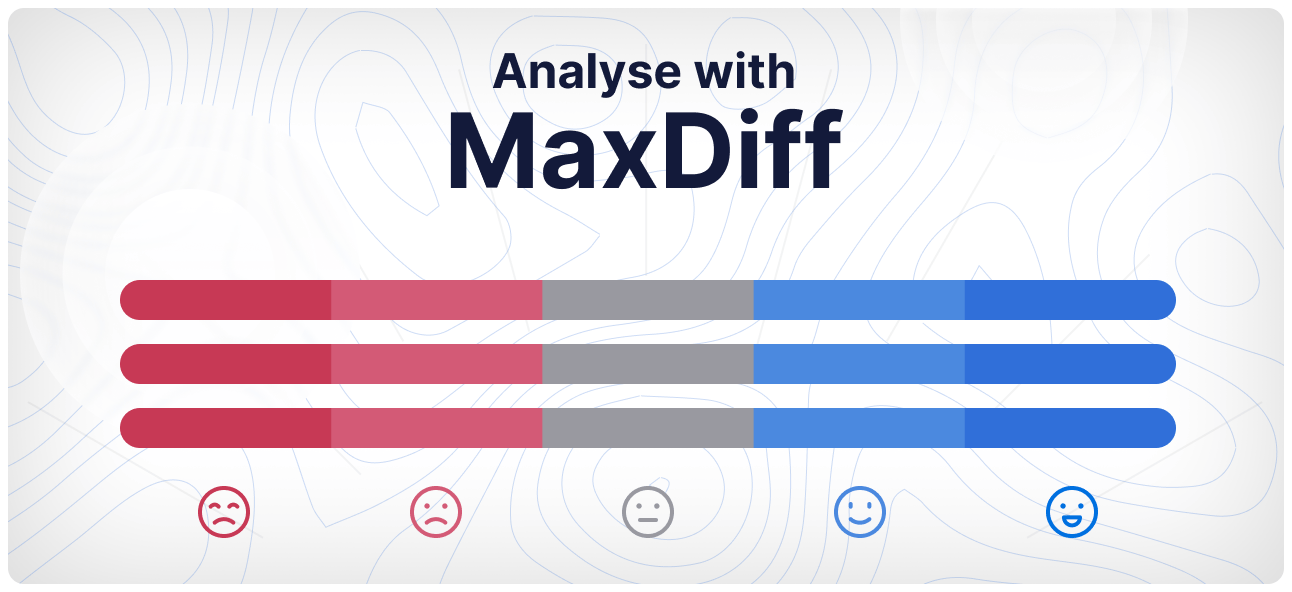 Analyse with
MaxDiff